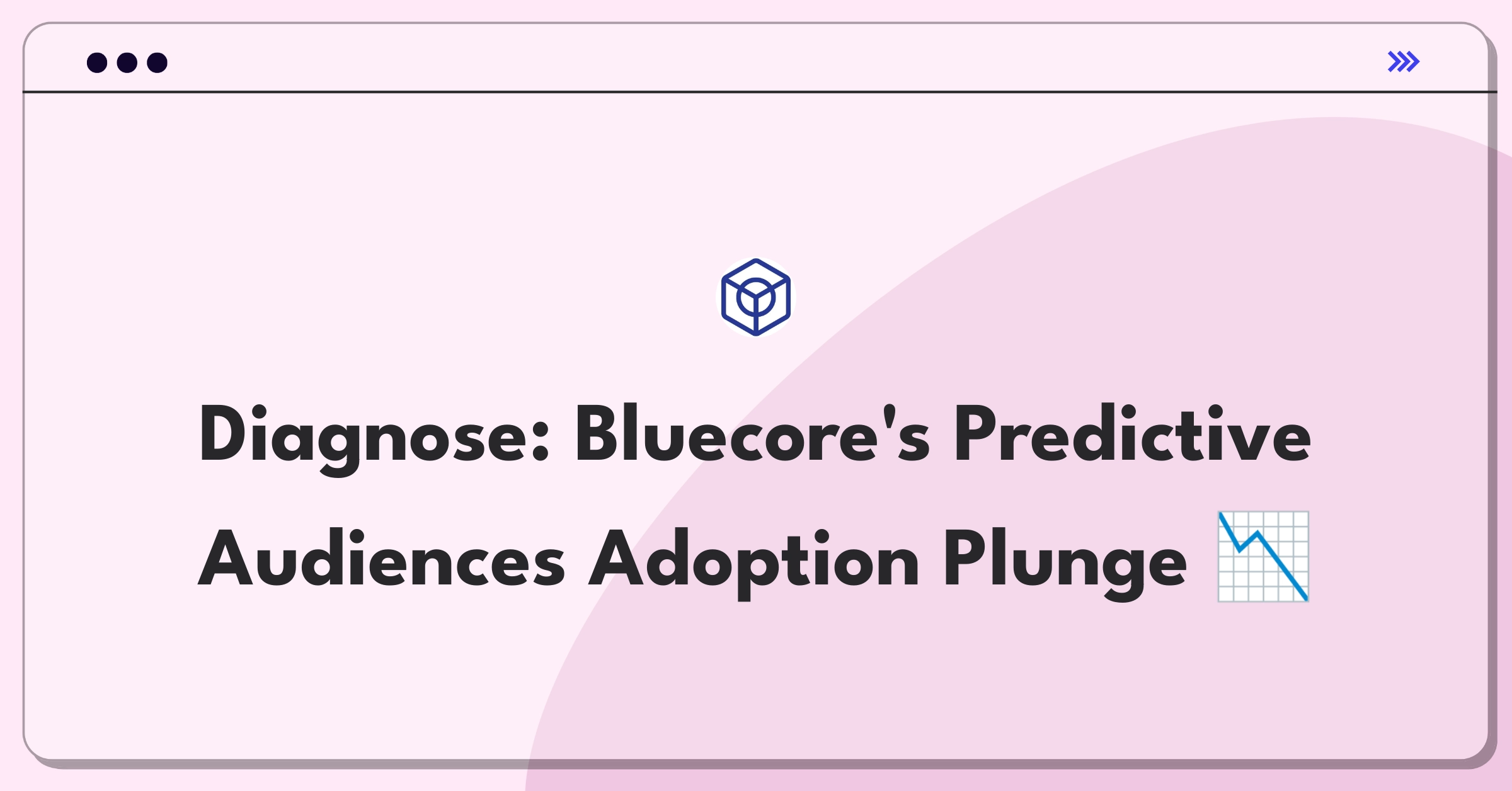 Diagnose: Bluecore's Predictive Audiences Adoption Plunge 📉